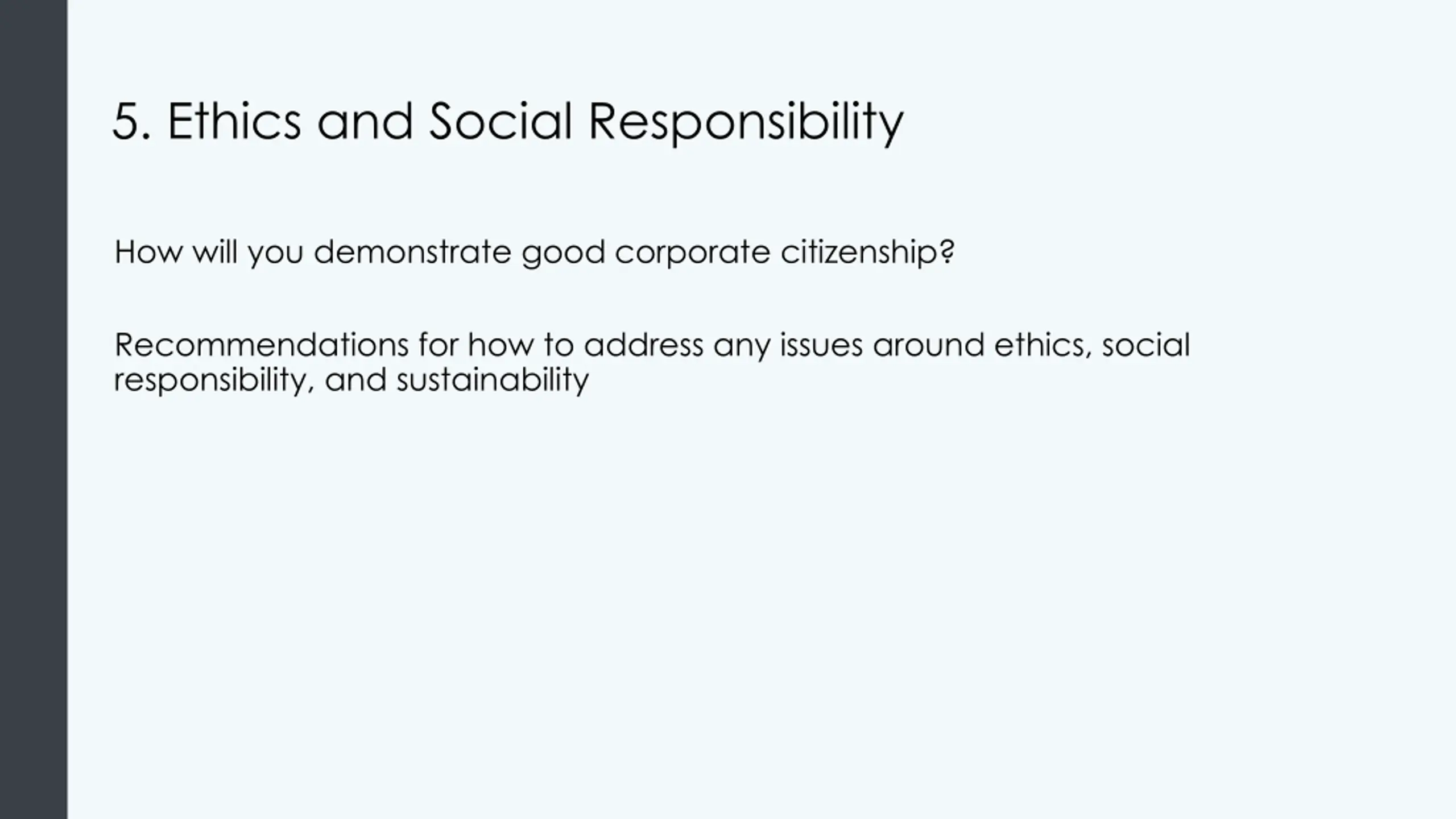 5. Ethics and Social Responsibility

How will you demonstrate good corporate citizenship?

Recommendations for how to address any issues around ethics, social responsibility, and sustainability